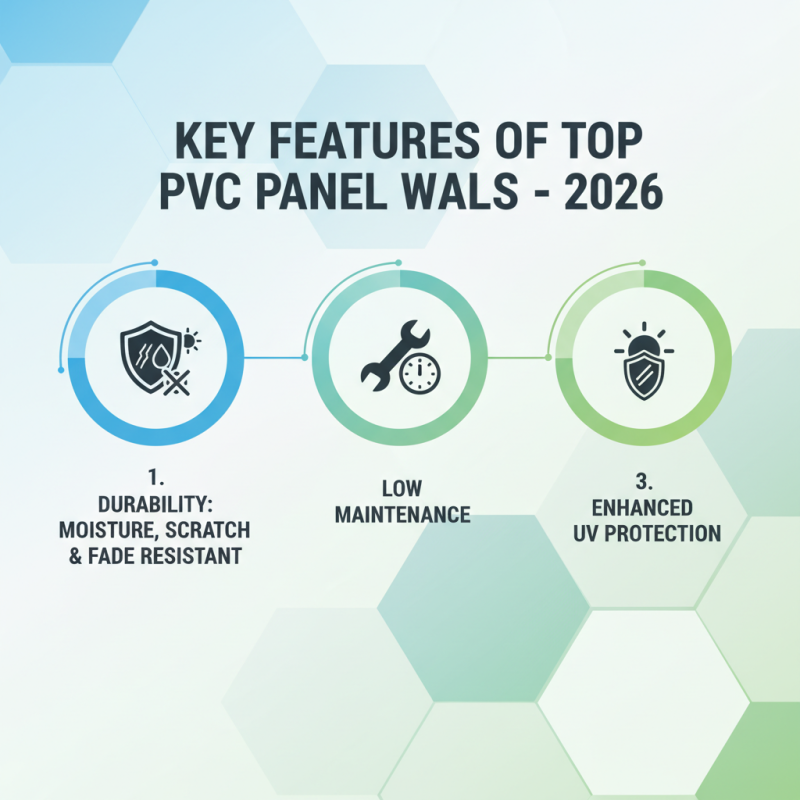 KEY FEATURES OF TOP PVC PANEL WALS - 2026

1.
DURABILITY:
MOISTURE, SCRATCH
& FADE RESISTANT

LOW
MAINTENANCE

3.
ENHANCED
UV PROTECTION